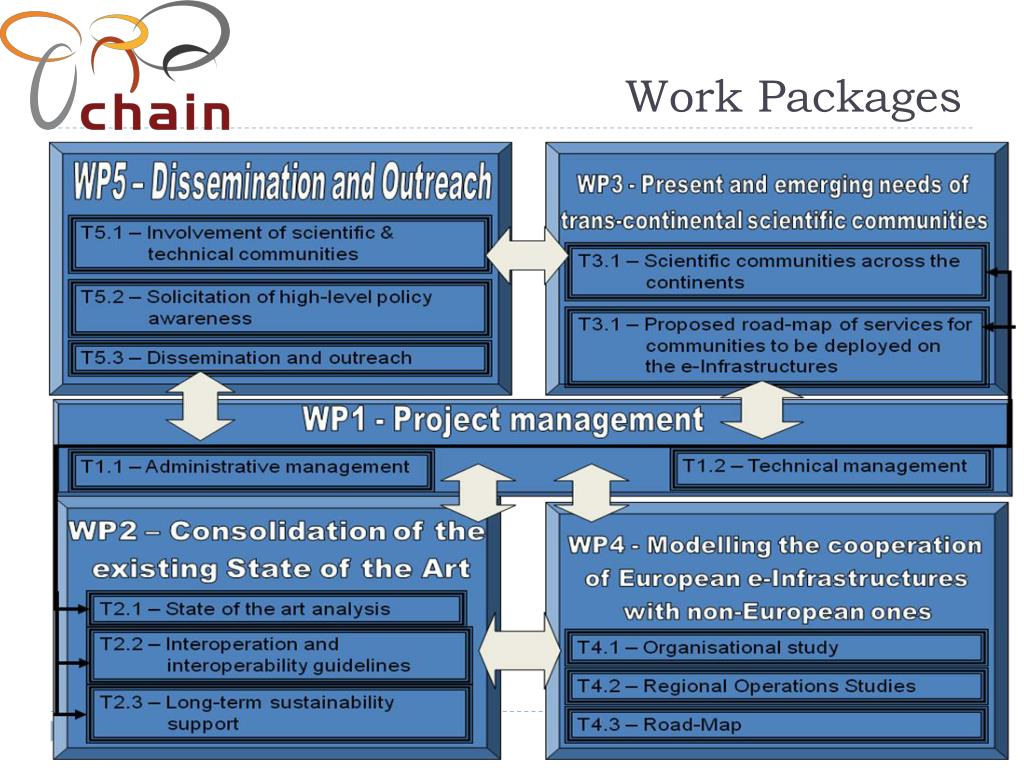 chain

Work Packages

WP5 – Dissemination and Outreach

T5.1 – Involvement of scientific & technical communities

T5.2 – Solicitation of high-level policy awareness

T5.3 – Dissemination and outreach

WP3 - Present and emerging needs of trans-continental scientific communities

T3.1 – Scientific communities across the continents

T3.1 – Proposed road-map of services for communities to be deployed on the e-Infrastructures

WP1 - Project management

T1.1 – Administrative management

T1.2 – Technical management

WP2 – Consolidation of the existing State of the Art

T2.1 – State of the art analysis

T2.2 – Interoperation and interoperability guidelines

T2.3 – Long-term sustainability support

WP4 - Modelling the cooperation of European e-Infrastructures with non-European ones

T4.1 – Organisational study

T4.2 – Regional Operations Studies

T4.3 – Road-Map